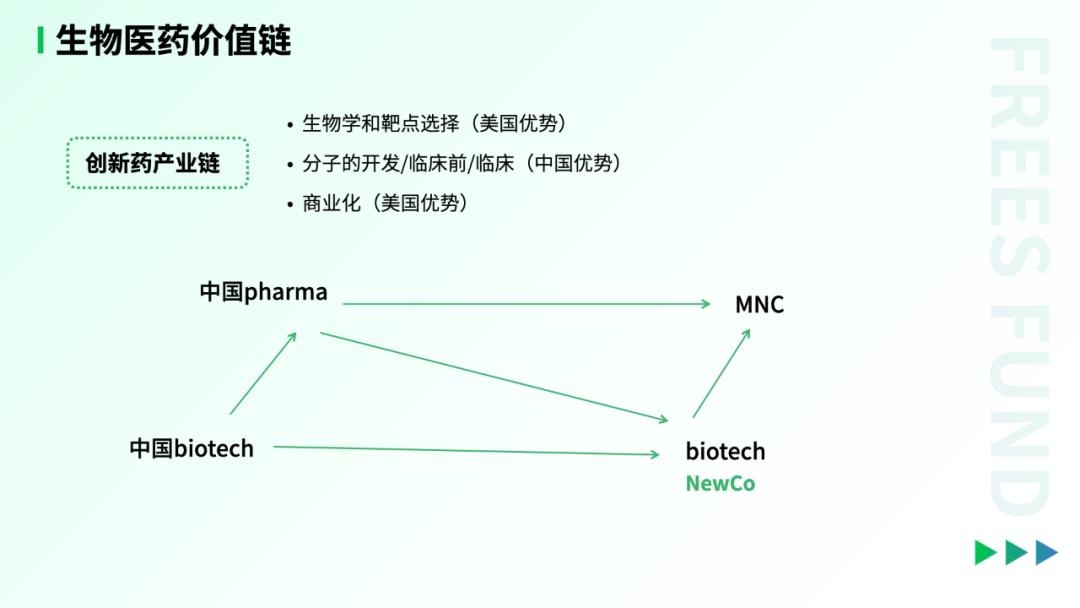 生物医药价值链

创新药产业链

• 生物学和靶点选择（美国优势）
• 分子的开发/临床前/临床（中国优势）
• 商业化（美国优势）

中国pharma

MNC

中国biotech

biotech
NewCo

FREES FUND